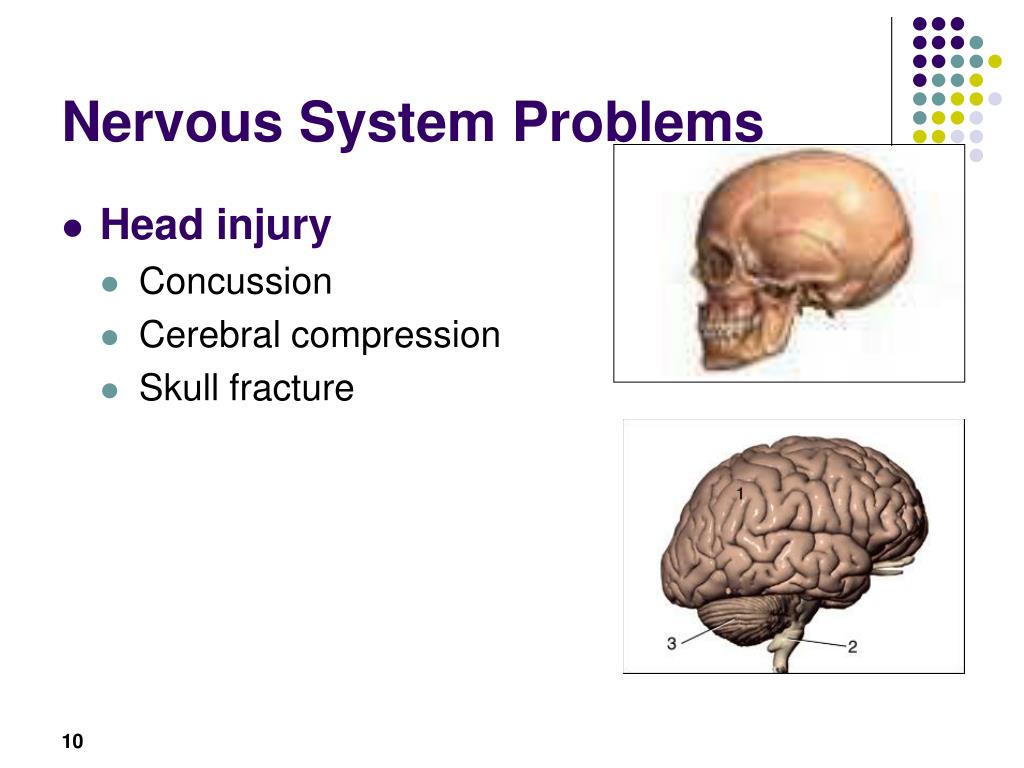 Nervous System Problems

- Head injury
  - Concussion
  - Cerebral compression
  - Skull fracture

1

3

2

10